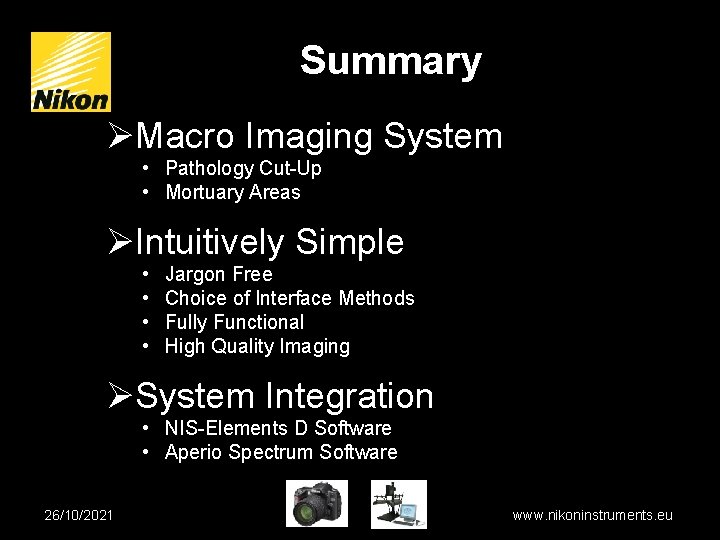 Nikon

Summary

➢Macro Imaging System
• Pathology Cut-Up
• Mortuary Areas

➢Intuitively Simple
• Jargon Free
• Choice of Interface Methods
• Fully Functional
• High Quality Imaging

➢System Integration
• NIS-Elements D Software
• Aperio Spectrum Software

26/10/2021

www.nikoninstruments.eu